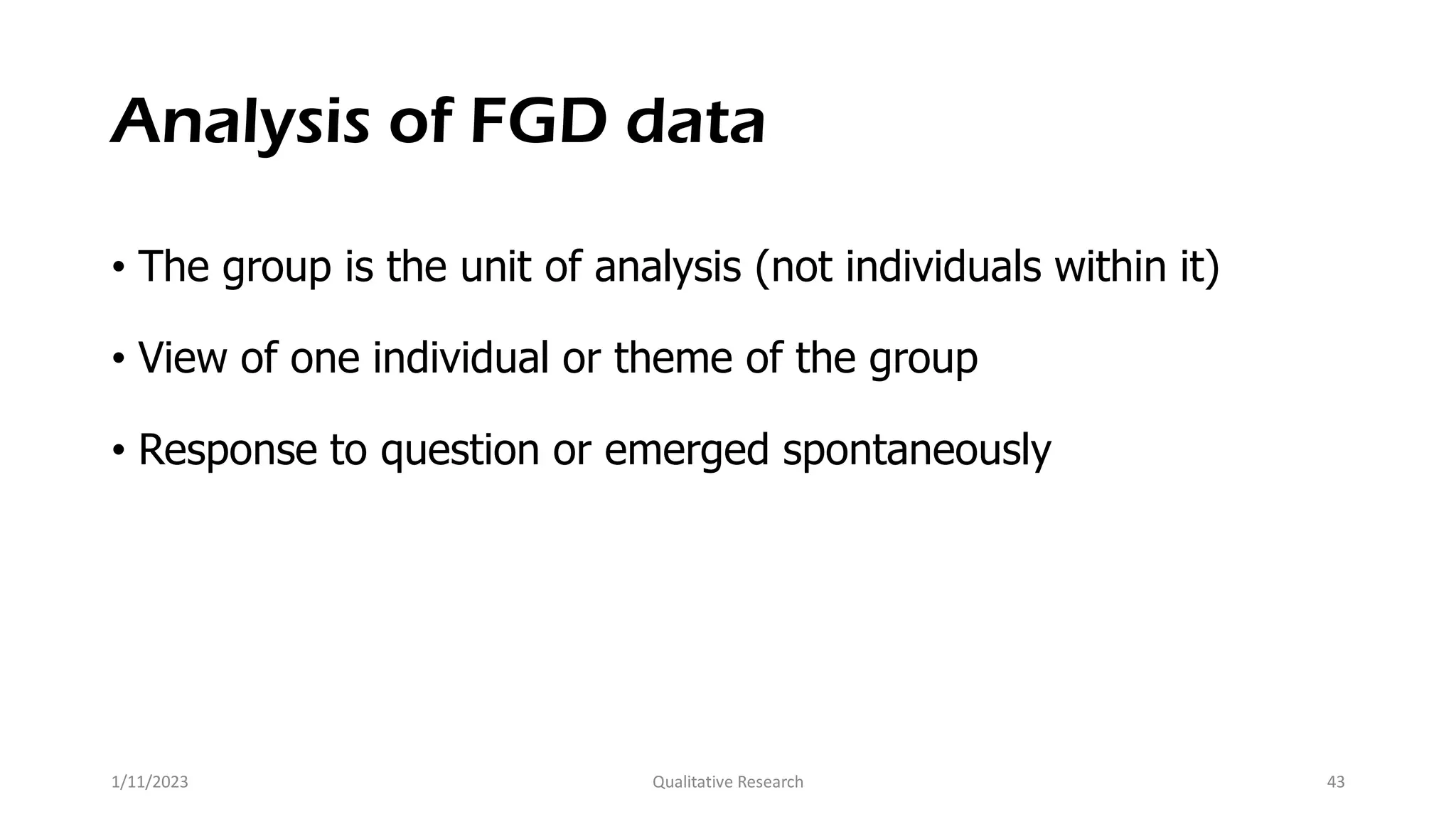 Analysis of FGD data

• The group is the unit of analysis (not individuals within it)

• View of one individual or theme of the group

• Response to question or emerged spontaneously

1/11/2023 Qualitative Research 43